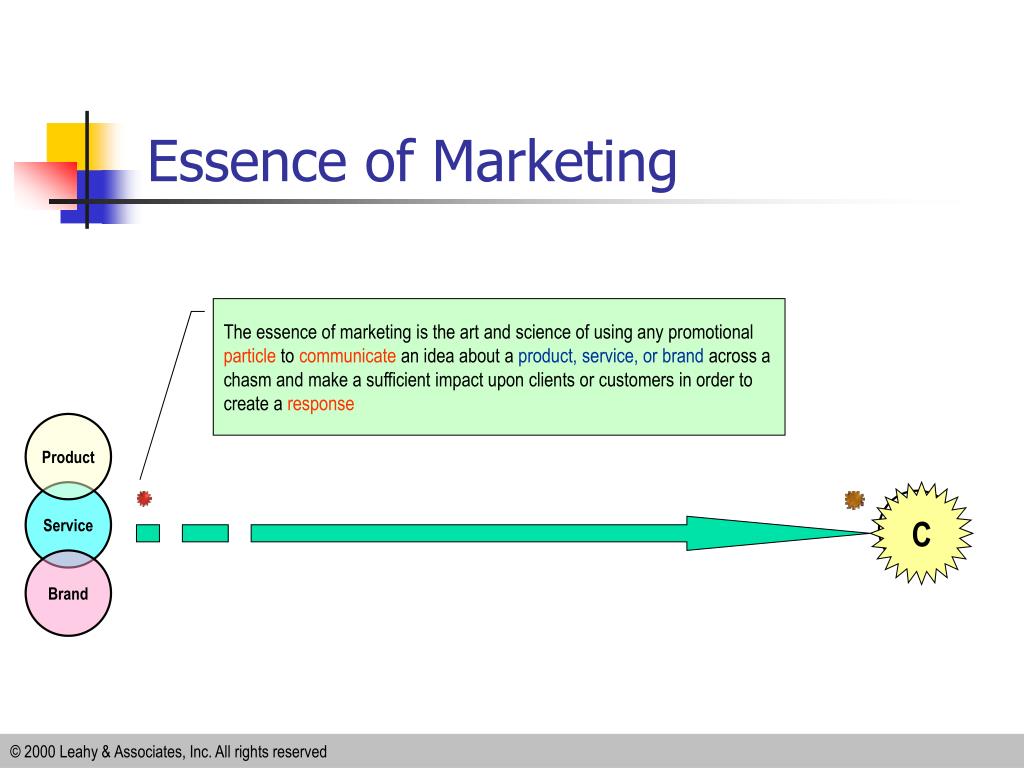 Essence of Marketing

The essence of marketing is the art and science of using any promotional particle to communicate an idea about a product, service, or brand across a chasm and make a sufficient impact upon clients or customers in order to create a response

Product

Service

Brand

C

© 2000 Leahy & Associates, Inc. All rights reserved